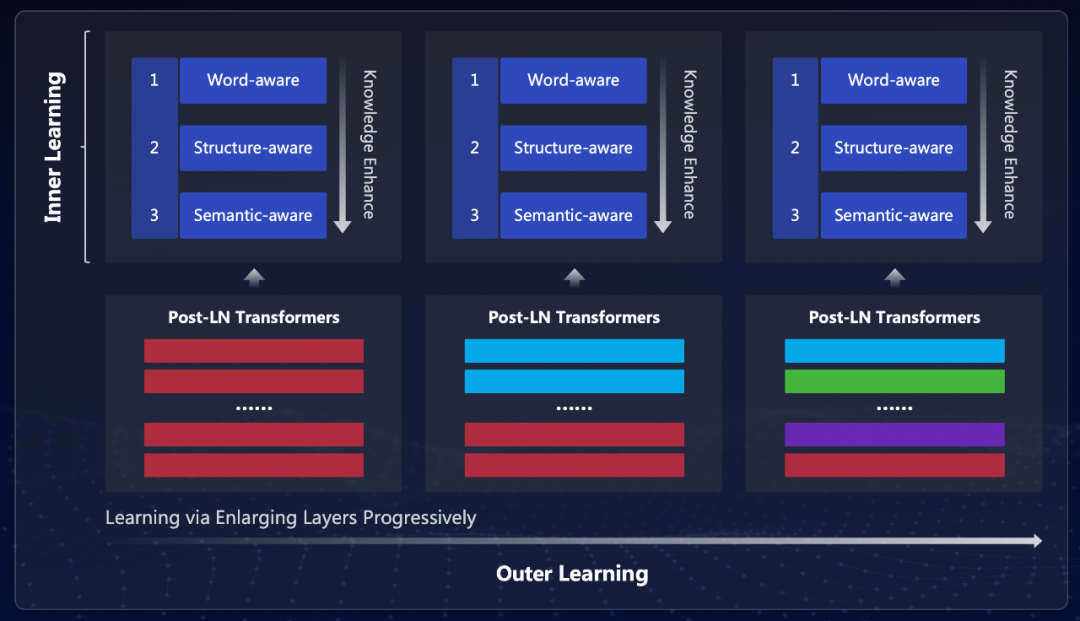 Inner Learning

1 Word-aware
2 Structure-aware
3 Semantic-aware
Knowledge Enhance

1 Word-aware
2 Structure-aware
3 Semantic-aware
Knowledge Enhance

1 Word-aware
2 Structure-aware
3 Semantic-aware
Knowledge Enhance

Post-LN Transformers
......

Post-LN Transformers
......

Post-LN Transformers
......

Learning via Enlarging Layers Progressively

Outer Learning